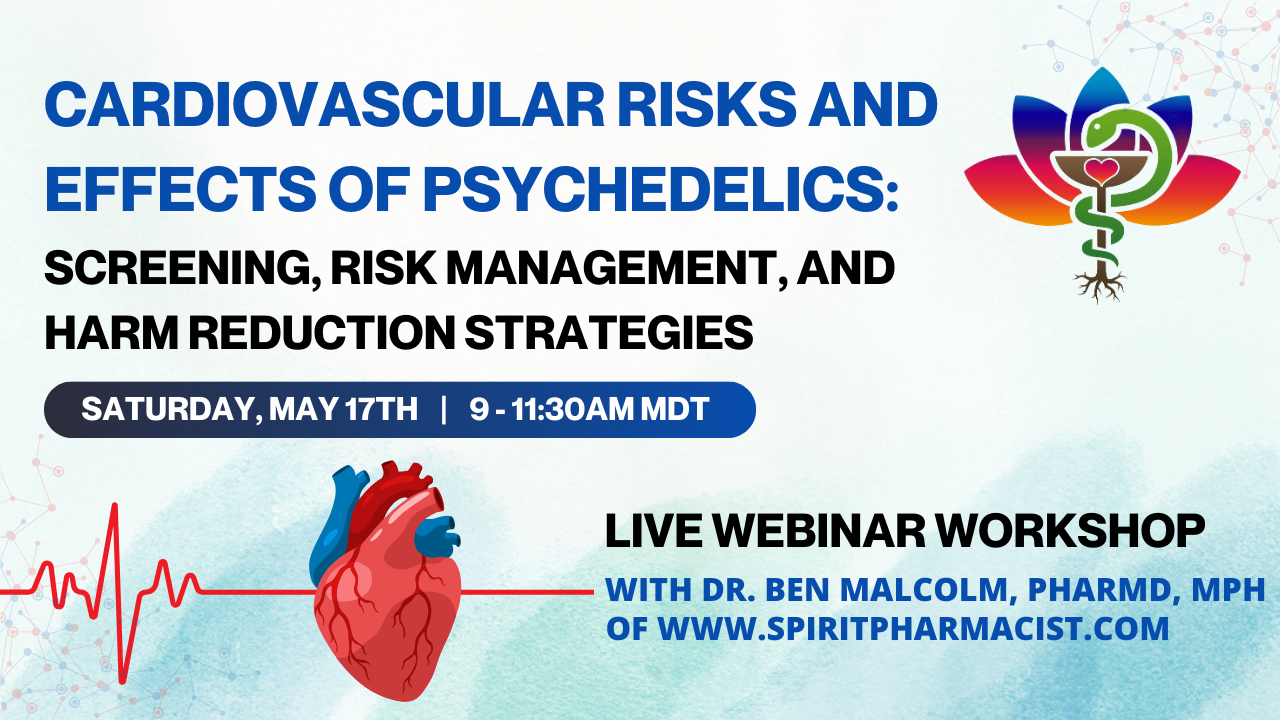 CARDIOVASCULAR RISKS AND EFFECTS OF PSYCHEDELICS:

SCREENING, RISK MANAGEMENT, AND HARM REDUCTION STRATEGIES

SATURDAY, MAY 17TH | 9 - 11:30AM MDT

LIVE WEBINAR WORKSHOP

WITH DR. BEN MALCOLM, PHARMD, MPH OF WWW.SPIRITPHARMACIST.COM